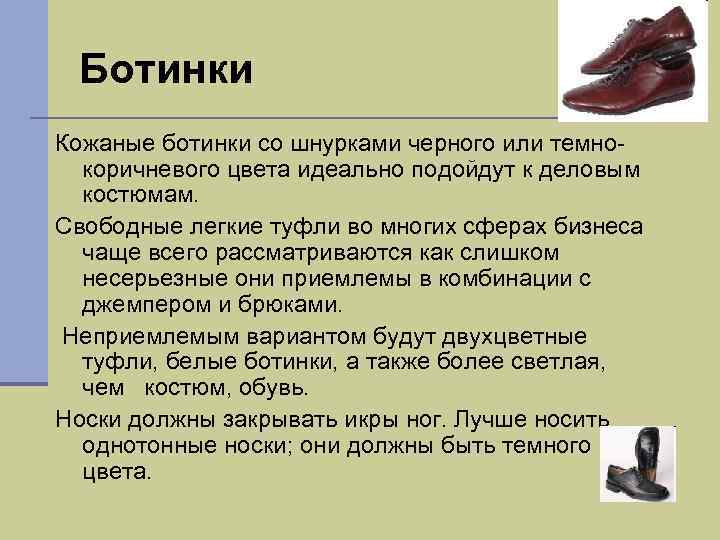 Ботинки

Кожаные ботинки со шнурками черного или темно-коричневого цвета идеально подойдут к деловым костюмам.

Свободные легкие туфли во многих сферах бизнеса чаще всего рассматриваются как слишком несерьезные они приемлемы в комбинации с джемпером и брюками.

Неприемлемым вариантом будут двухцветные туфли, белые ботинки, а также более светлая, чем костюм, обувь.

Носки должны закрывать икры ног. Лучше носить однотонные носки; они должны быть темного цвета.